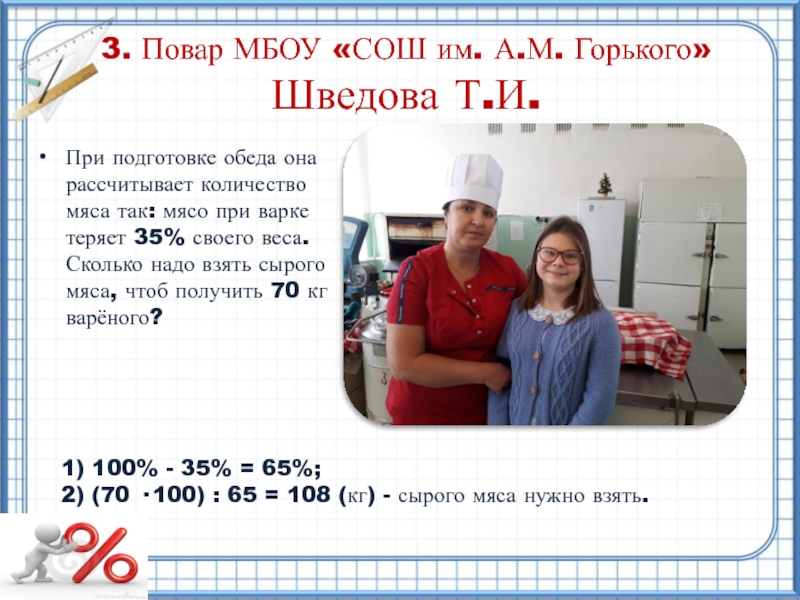 3. Повар МБОУ «СОШ им. А.М. Горького» Шведова Т.И.

• При подготовке обеда она рассчитывает количество мяса так: мясо при варке теряет 35% своего веса. Сколько надо взять сырого мяса, чтоб получить 70 кг варёного?

1) 100% - 35% = 65%;
2) (70 ·100) : 65 = 108 (кг) - сырого мяса нужно взять.